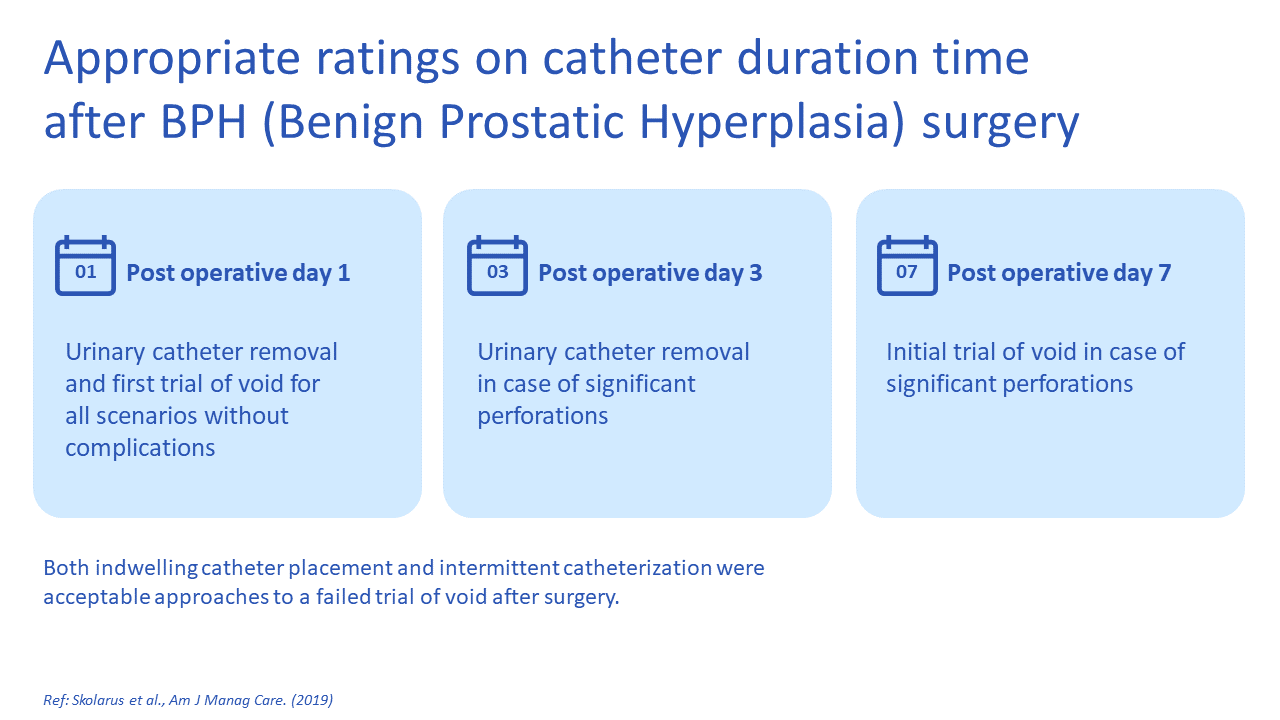 Appropriate ratings on catheter duration time after BPH (Benign Prostatic Hyperplasia) surgery

01 Post operative day 1

Urinary catheter removal and first trial of void for all scenarios without complications

03 Post operative day 3

Urinary catheter removal in case of significant perforations

07 Post operative day 7

Initial trial of void in case of significant perforations

Both indwelling catheter placement and intermittent catheterization were acceptable approaches to a failed trial of void after surgery.

Ref: Skolarus et al., Am J Manag Care. (2019)